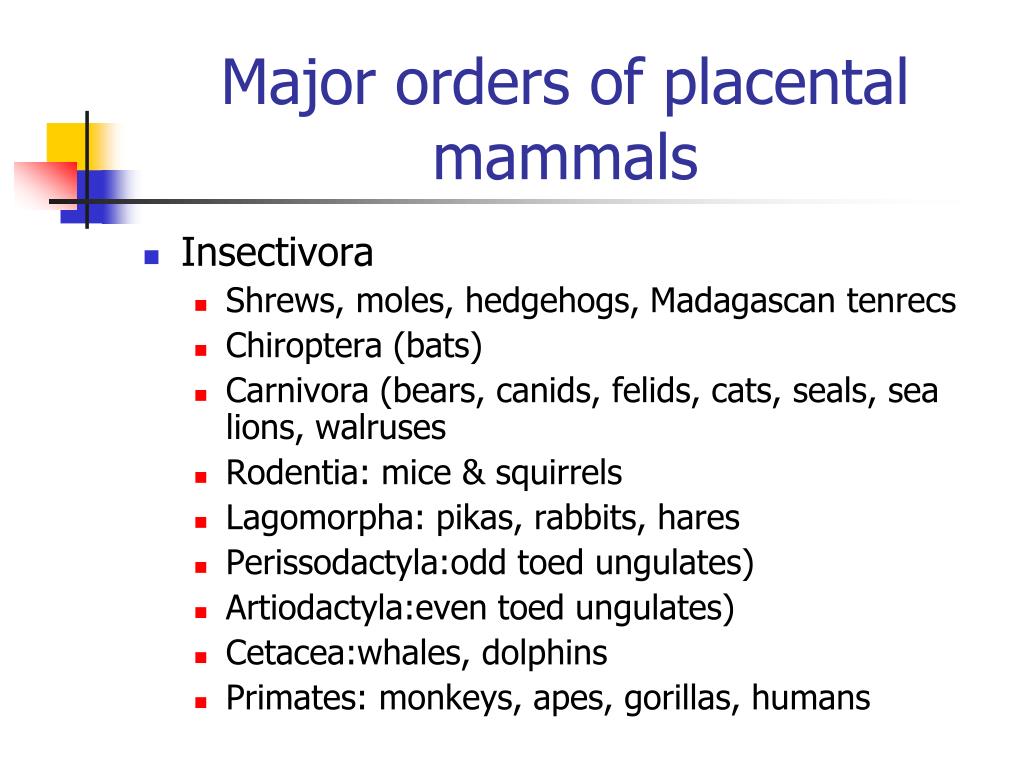 Major orders of placental mammals

- Insectivora
  - Shrews, moles, hedgehogs, Madagascan tenrecs
  - Chiroptera (bats)
  - Carnivora (bears, canids, felids, cats, seals, sea lions, walruses
  - Rodentia: mice & squirrels
  - Lagomorpha: pikas, rabbits, hares
  - Perissodactyla:odd toed ungulates)
  - Artiodactyla:even toed ungulates)
  - Cetacea:whales, dolphins
  - Primates: monkeys, apes, gorillas, humans